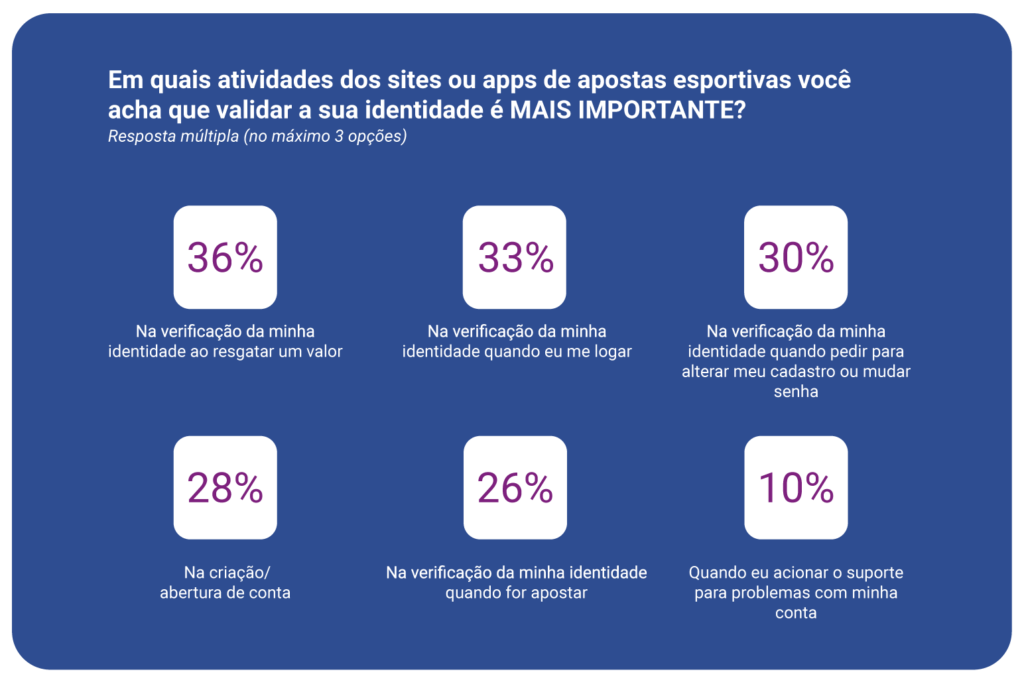 Em quais atividades dos sites ou apps de apostas esportivas você acha que validar a sua identidade é MAIS IMPORTANTE?
Resposta múltipla (no máximo 3 opções)

36%
Na verificação da minha identidade ao resgatar um valor

33%
Na verificação da minha identidade quando eu me logar

30%
Na verificação da minha identidade quando pedir para alterar meu cadastro ou mudar senha

28%
Na criação/ abertura de conta

26%
Na verificação da minha identidade quando for apostar

10%
Quando eu acionar o suporte para problemas com minha conta